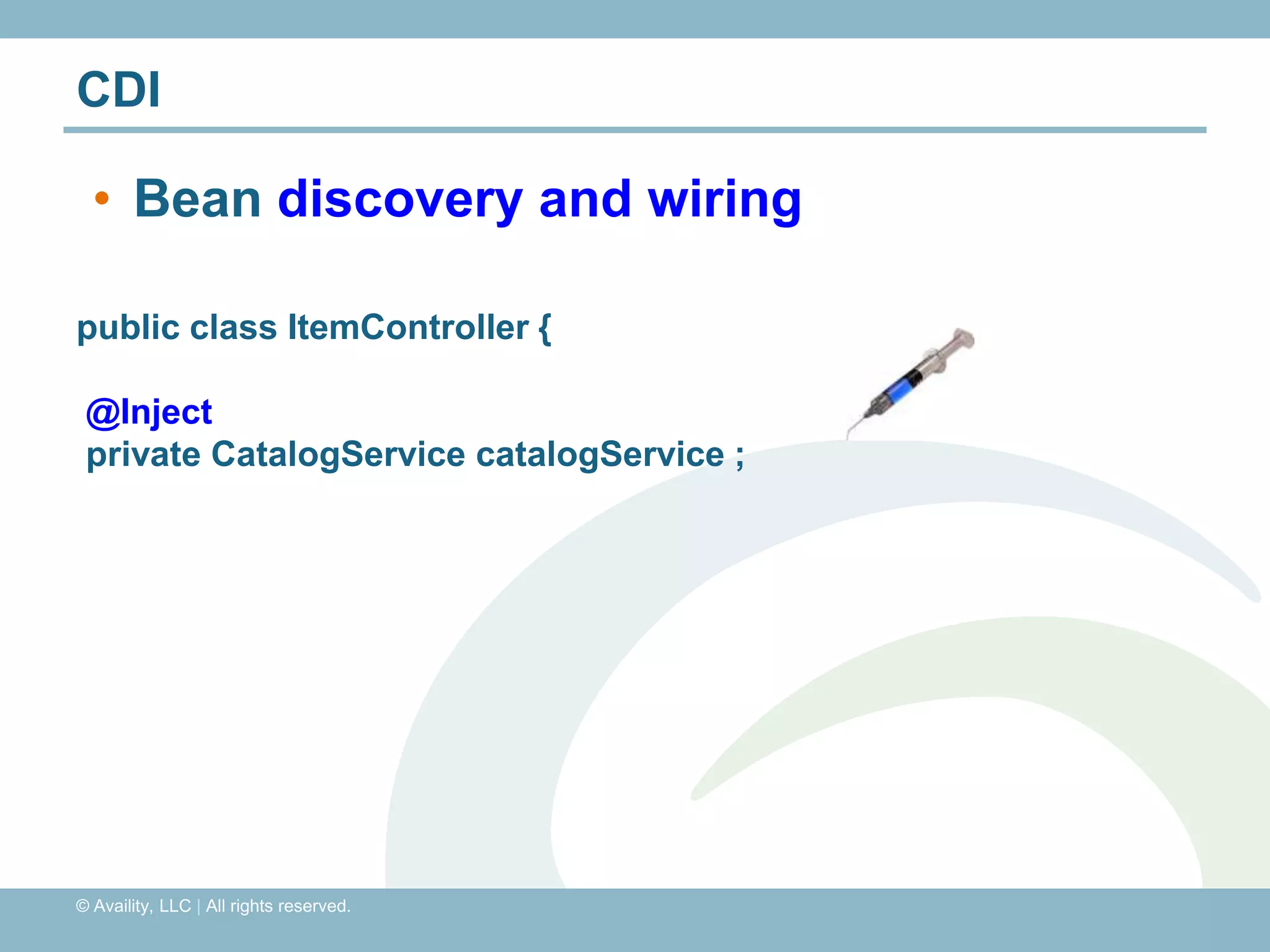 CDI

• Bean discovery and wiring

public class ItemController {

@Inject
private CatalogService catalogService ;

© Availity, LLC | All rights reserved.